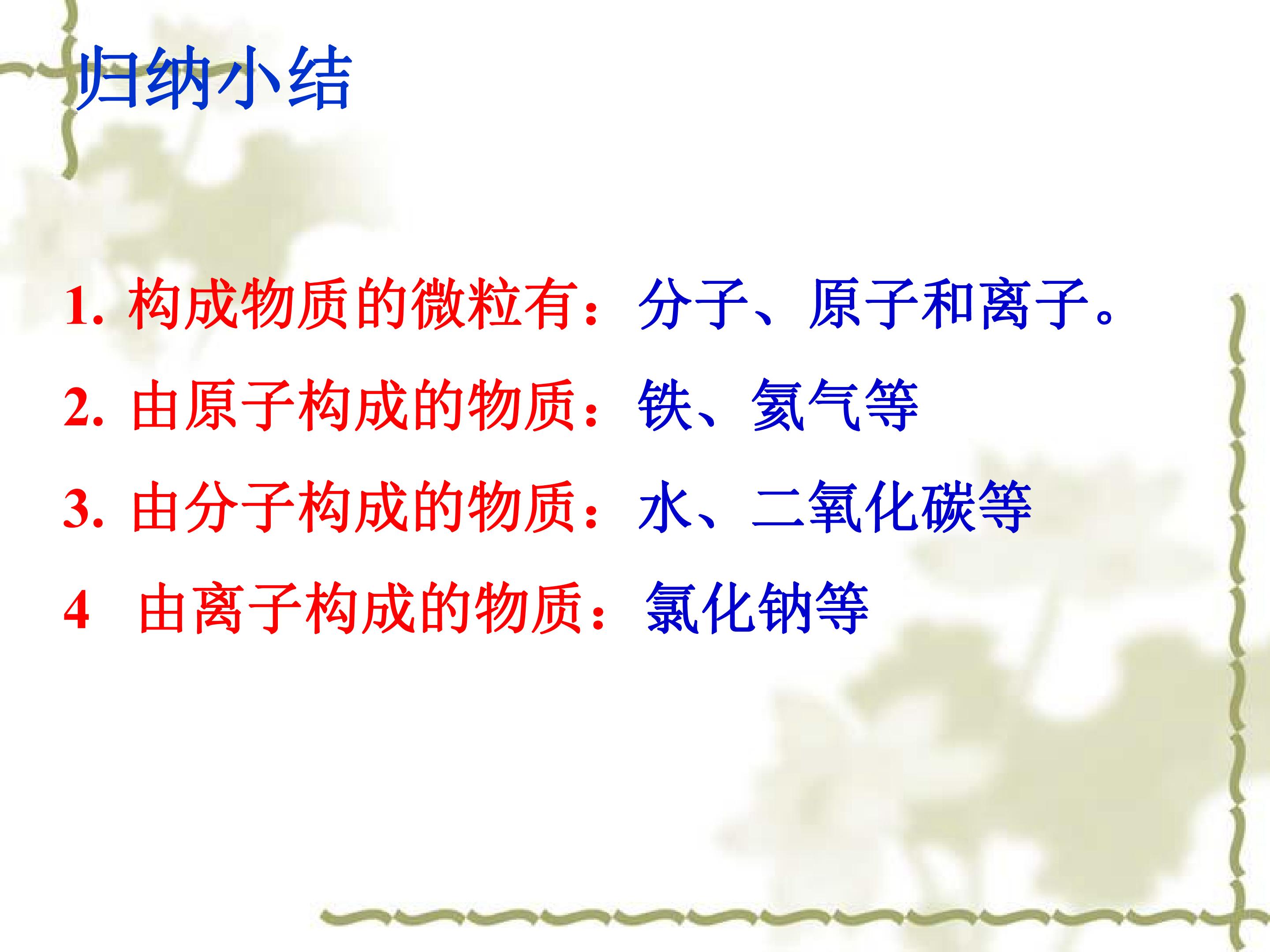 归纳小结

1.构成物质的微粒有：分子、原子和离子。

2.由原子构成的物质：铁、氦气等

3.由分子构成的物质：水、二氧化碳等

4 由离子构成的物质：氯化钠等